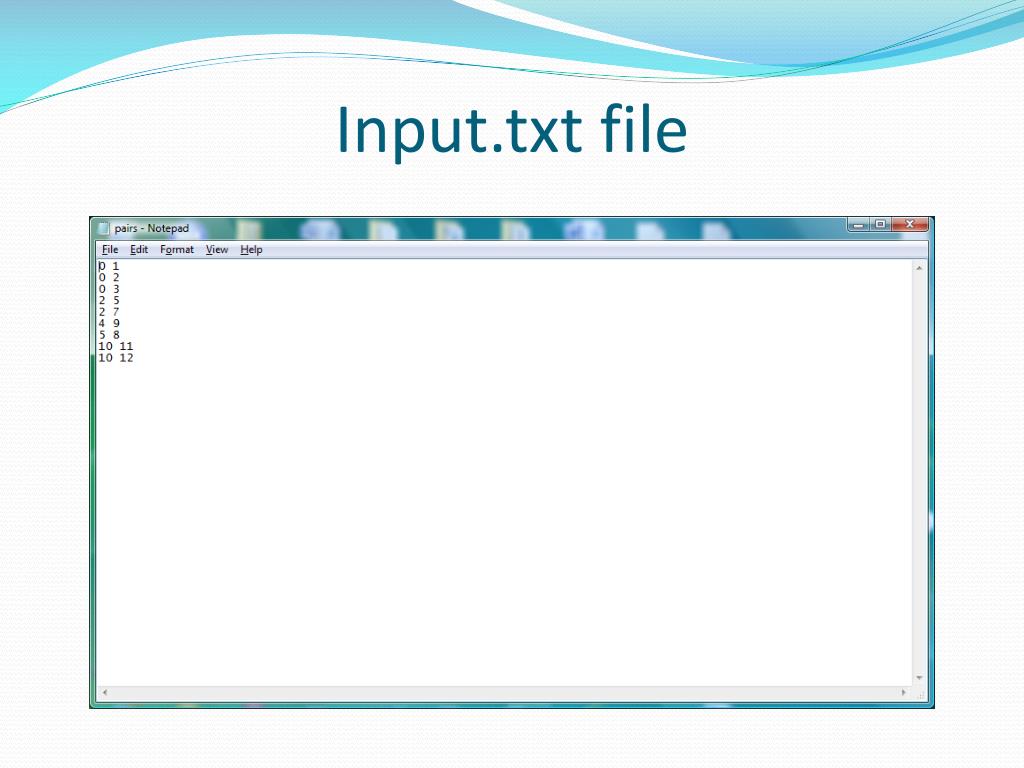 Input.txt file

pairs - Notepad

File Edit Format View Help

0 1
0 2
0 3
2 5
2 7
4 9
5 8
10 11
10 12